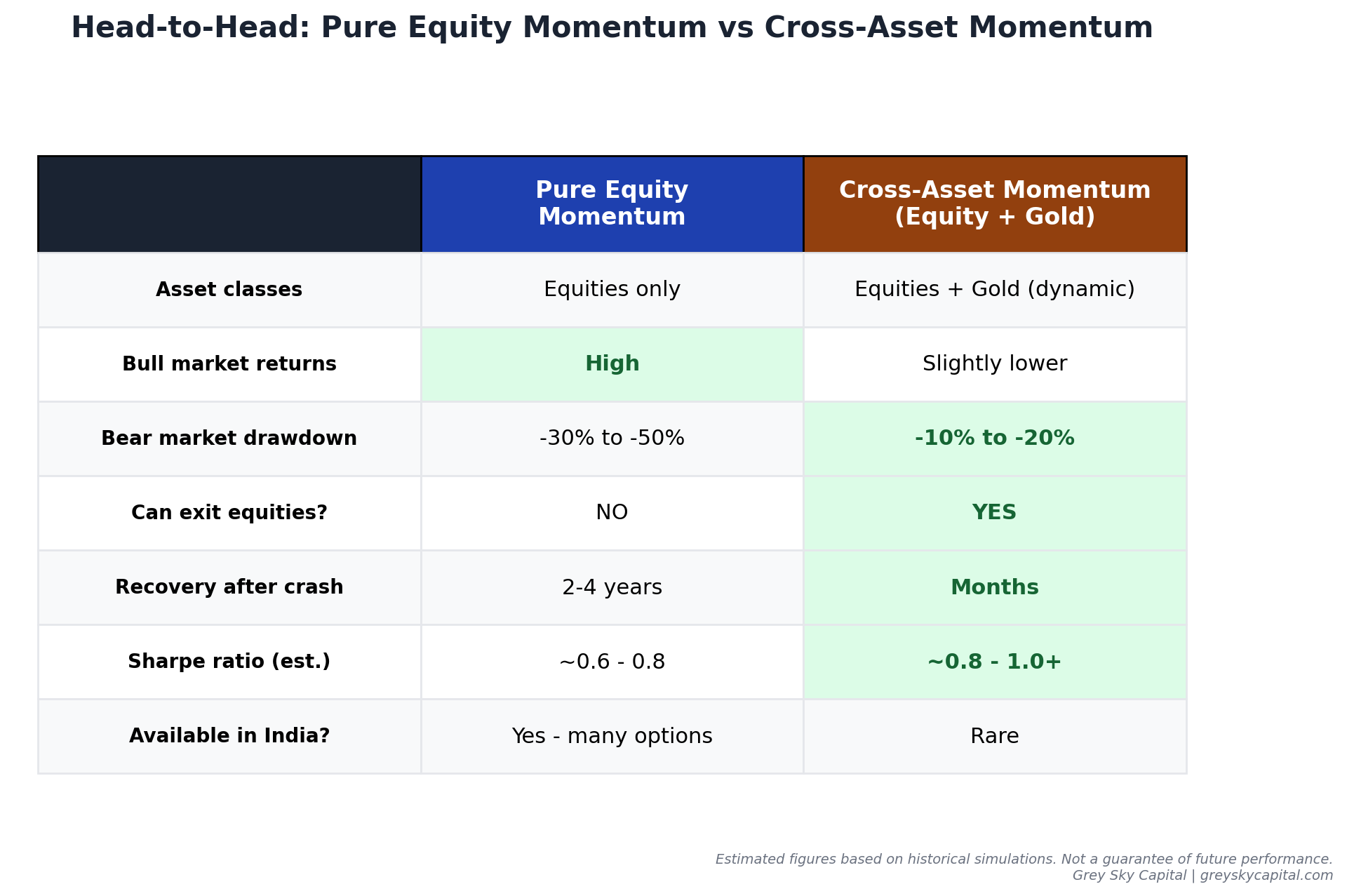 Head-to-Head: Pure Equity Momentum vs Cross-Asset Momentum

| | Pure Equity Momentum | Cross-Asset Momentum (Equity + Gold) |
|---|---|---|
| Asset classes | Equities only | Equities + Gold (dynamic) |
| Bull market returns | High | Slightly lower |
| Bear market drawdown | -30% to -50% | -10% to -20% |
| Can exit equities? | NO | YES |
| Recovery after crash | 2-4 years | Months |
| Sharpe ratio (est.) | ~0.6 - 0.8 | ~0.8 - 1.0+ |
| Available in India? | Yes - many options | Rare |

Estimated figures based on historical simulations. Not a guarantee of future performance.
Grey Sky Capital | greyskycapital.com